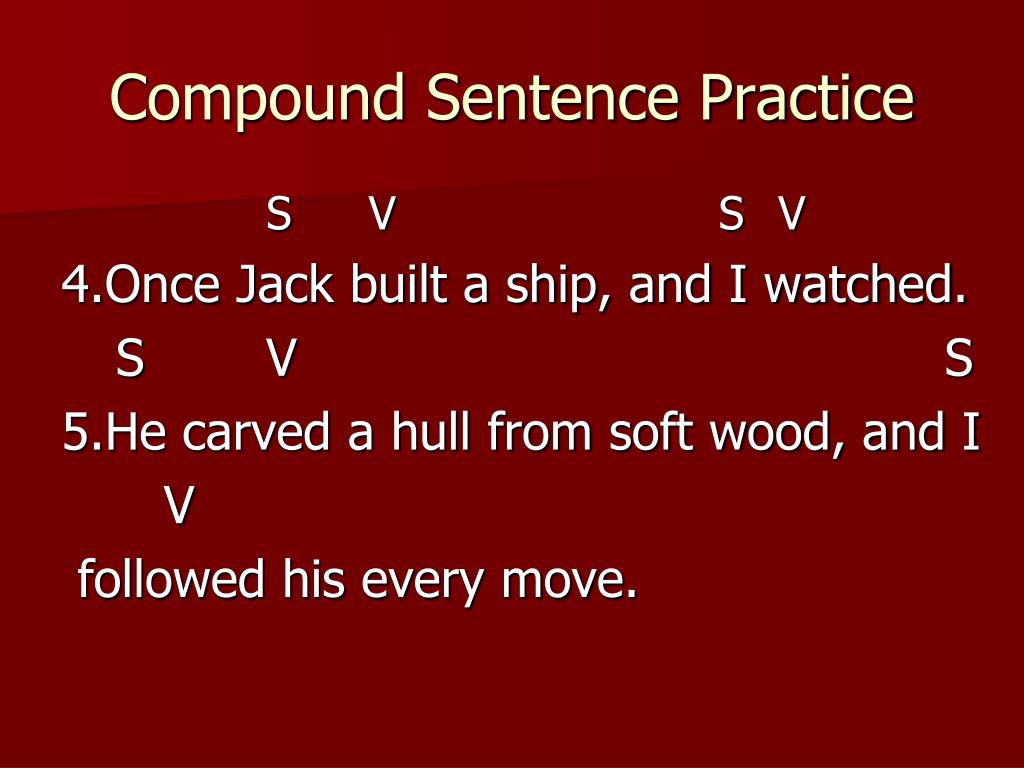 Compound Sentence Practice

S V S V
4.Once Jack built a ship, and I watched.

S V S
5.He carved a hull from soft wood, and I
V
followed his every move.